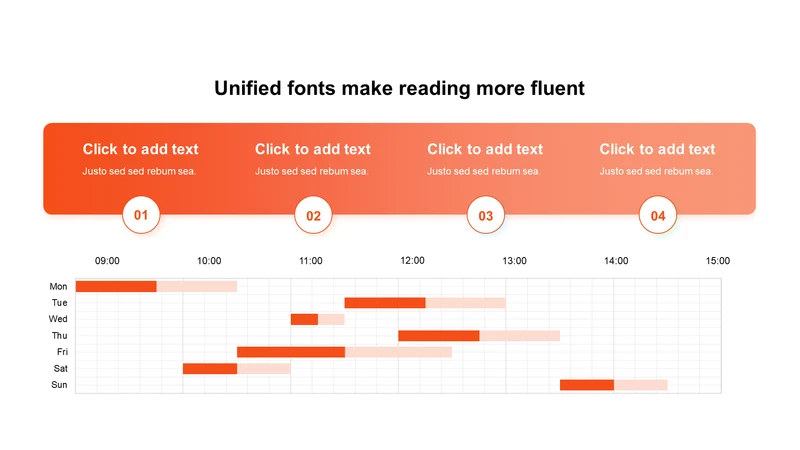 Unified fonts make reading more fluent

Click to add text
Justo sed sed rebum sea.

01

Click to add text
Justo sed sed rebum sea.

02

Click to add text
Justo sed sed rebum sea.

03

Click to add text
Justo sed sed rebum sea.

04

09:00 10:00 11:00 12:00 13:00 14:00 15:00

Mon
Tue
Wed
Thu
Fri
Sat
Sun